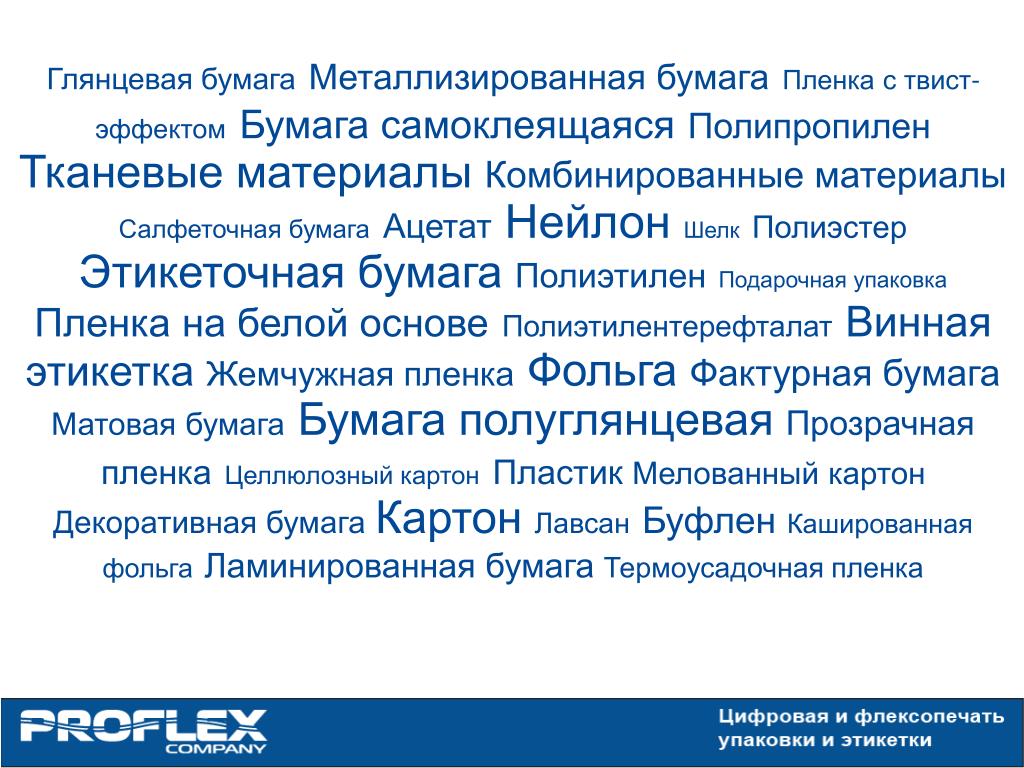 Глянцевая бумага Металлизированная бумага Пленка с твист-эффектом Бумага самоклеящаяся Полипропилен Тканевые материалы Комбинированные материалы Салфеточная бумага Ацетат Нейлон Шелк Полиэстер Этикеточная бумага Полиэтилен Подарочная упаковка Пленка на белой основе Полиэтилентерефталат Винная этикетка Жемчужная пленка Фольга Фактурная бумага Матовая бумага Бумага полуглянцевая Прозрачная пленка Целлюлозный картон Пластик Мелованный картон Декоративная бумага Картон Лавсан Буфлен Кашированная фольга Ламинированная бумага Термоусадочная пленка

PROFLEX COMPANY

Цифровая и флексопечать упаковки и этикетки